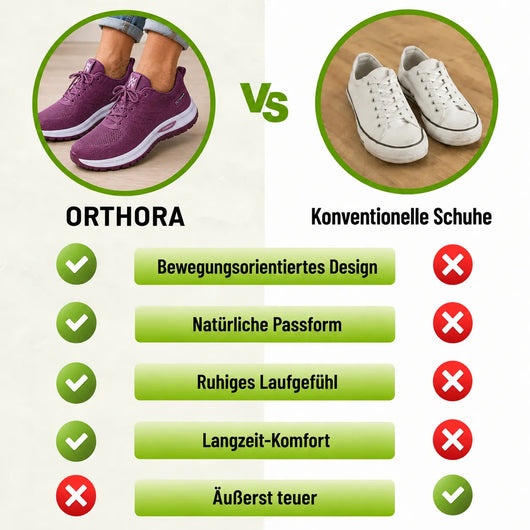 VS

ORTHORA

Konventionelle Schuhe

Bewegungsorientiertes Design

Natürliche Passform

Ruhiges Laufgefühl

Langzeit-Komfort

Äußerst teuer